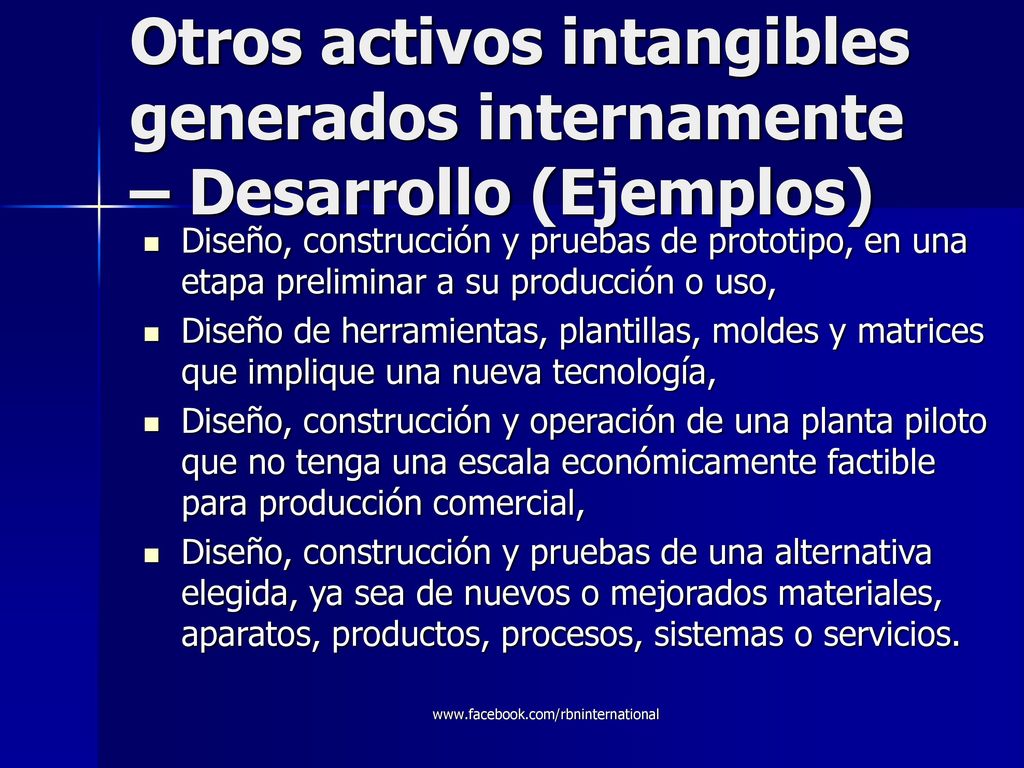 Otros activos intangibles generados internamente – Desarrollo (Ejemplos)

- Diseño, construcción y pruebas de prototipo, en una etapa preliminar a su producción o uso,
- Diseño de herramientas, plantillas, moldes y matrices que implique una nueva tecnología,
- Diseño, construcción y operación de una planta piloto que no tenga una escala económicamente factible para producción comercial,
- Diseño, construcción y pruebas de una alternativa elegida, ya sea de nuevos o mejorados materiales, aparatos, productos, procesos, sistemas o servicios.

www.facebook.com/rbninternational